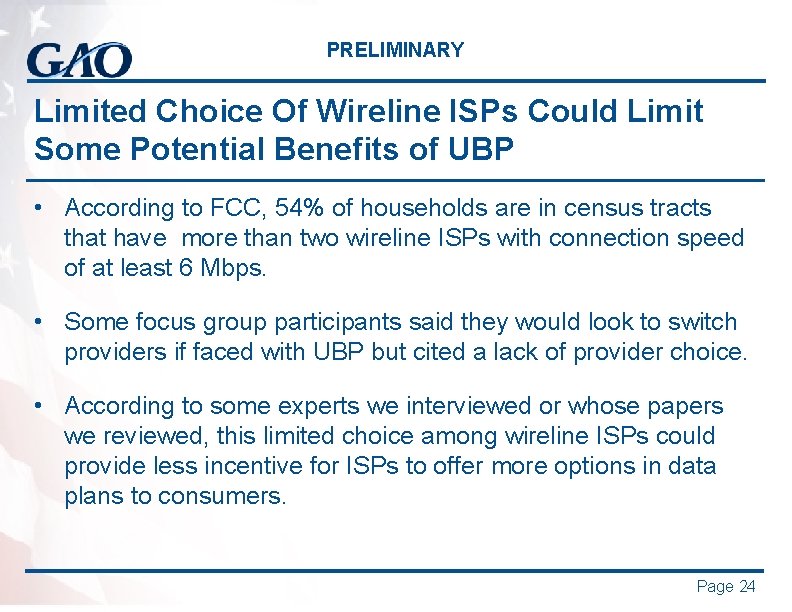 GAO

PRELIMINARY

Limited Choice Of Wireline ISPs Could Limit Some Potential Benefits of UBP

• According to FCC, 54% of households are in census tracts that have more than two wireline ISPs with connection speed of at least 6 Mbps.

• Some focus group participants said they would look to switch providers if faced with UBP but cited a lack of provider choice.

• According to some experts we interviewed or whose papers we reviewed, this limited choice among wireline ISPs could provide less incentive for ISPs to offer more options in data plans to consumers.

Page 24